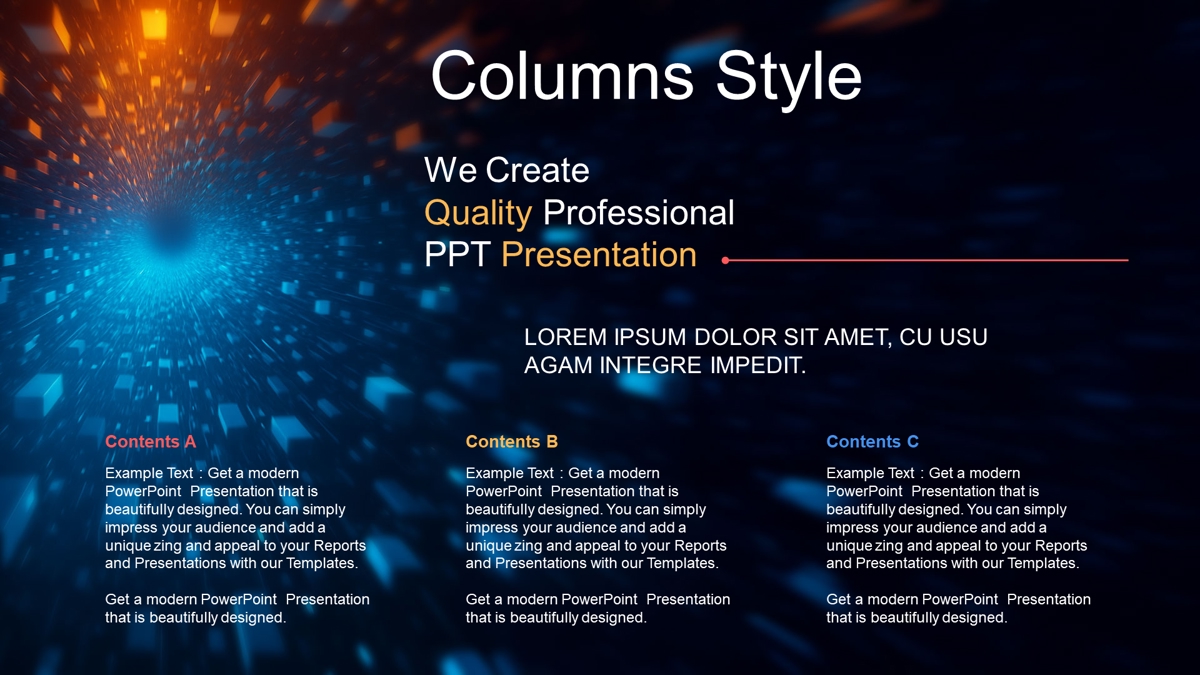 Columns Style

We Create
Quality Professional
PPT Presentation

LOREM IPSUM DOLOR SIT AMET, CU USU AGAM INTEGRE IMPEDIT.

Contents A

Example Text : Get a modern PowerPoint Presentation that is beautifully designed. You can simply impress your audience and add a unique zing and appeal to your Reports and Presentations with our Templates.

Get a modern PowerPoint Presentation that is beautifully designed.

Contents B

Example Text : Get a modern PowerPoint Presentation that is beautifully designed. You can simply impress your audience and add a unique zing and appeal to your Reports and Presentations with our Templates.

Get a modern PowerPoint Presentation that is beautifully designed.

Contents C

Example Text : Get a modern PowerPoint Presentation that is beautifully designed. You can simply impress your audience and add a unique zing and appeal to your Reports and Presentations with our Templates.

Get a modern PowerPoint Presentation that is beautifully designed.